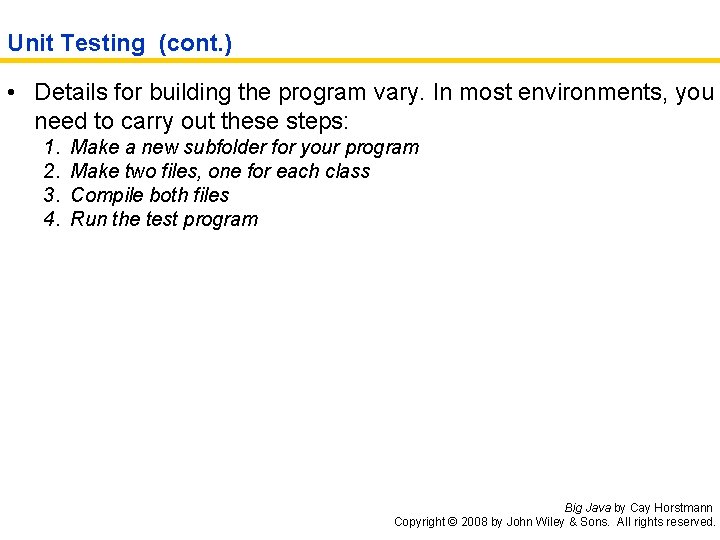 Unit Testing (cont.)

• Details for building the program vary. In most environments, you need to carry out these steps:

1. Make a new subfolder for your program
2. Make two files, one for each class
3. Compile both files
4. Run the test program

Big Java by Cay Horstmann
Copyright © 2008 by John Wiley & Sons. All rights reserved.